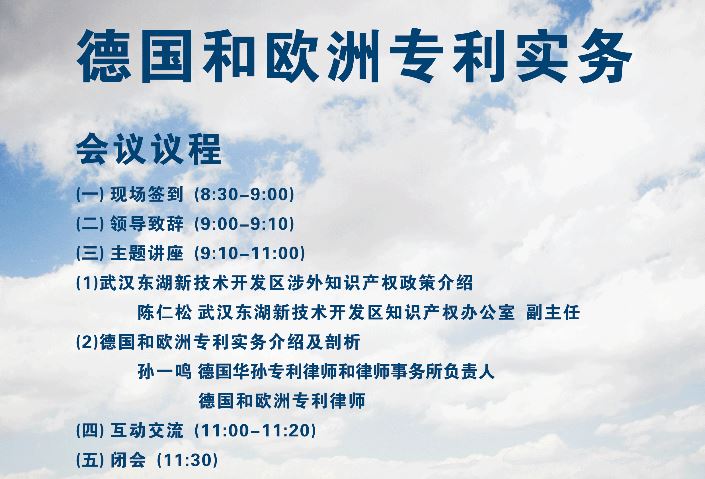 德国和欧洲专利实务

会议议程

(一) 现场签到 (8:30-9:00)

(二) 领导致辞 (9:00-9:10)

(三) 主题讲座 (9:10-11:00)

(1)武汉东湖新技术开发区涉外知识产权政策介绍

陈仁松 武汉东湖新技术开发区知识产权办公室 副主任

(2)德国和欧洲专利实务介绍及剖析

孙一鸣 德国华孙专利律师和律师事务所负责人

德国和欧洲专利律师

(四) 互动交流 (11:00-11:20)

(五) 闭会 (11:30)